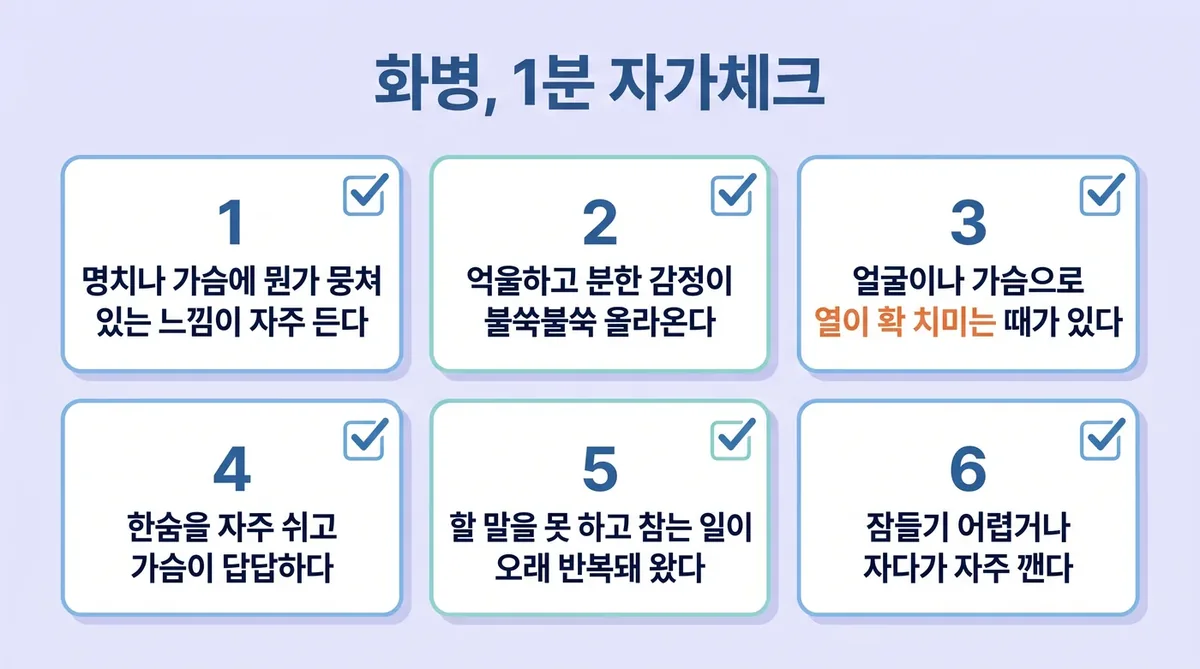 화병, 1분 자가체크

1
명치나 가슴에 뭔가 뭉쳐 있는 느낌이 자주 든다

2
억울하고 분한 감정이 불쑥불쑥 올라온다

3
얼굴이나 가슴으로 열이 확 치미는 때가 있다

4
한숨을 자주 쉬고 가슴이 답답하다

5
할 말을 못 하고 참는 일이 오래 반복돼 왔다

6
잠들기 어렵거나 자다가 자주 깬다